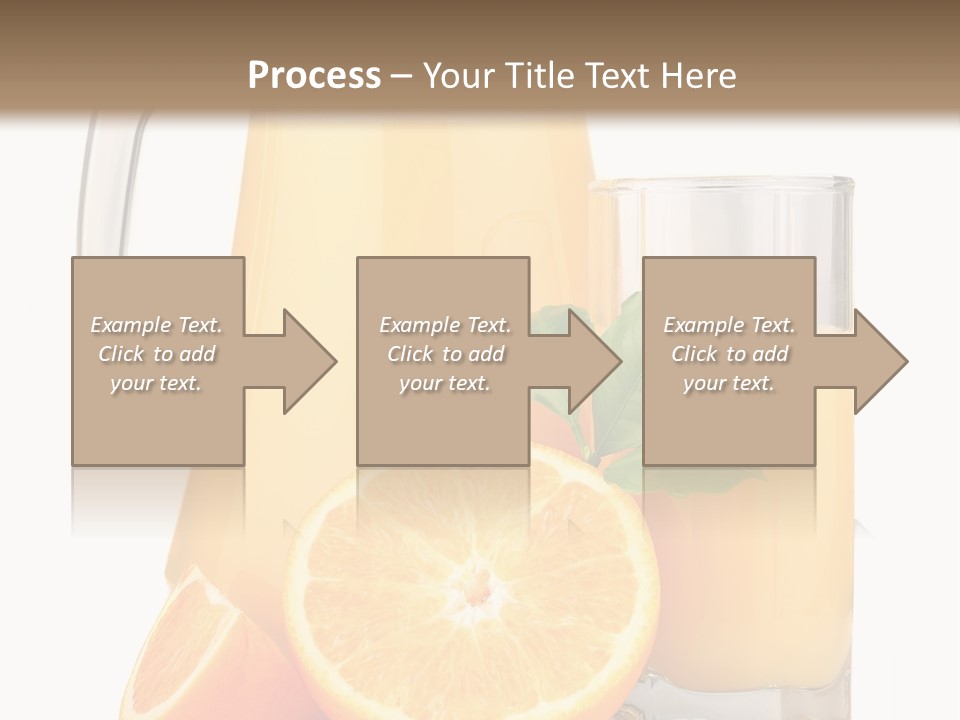 Process – Your Title Text Here

Example Text. Click to add your text.

Example Text. Click to add your text.

Example Text. Click to add your text.